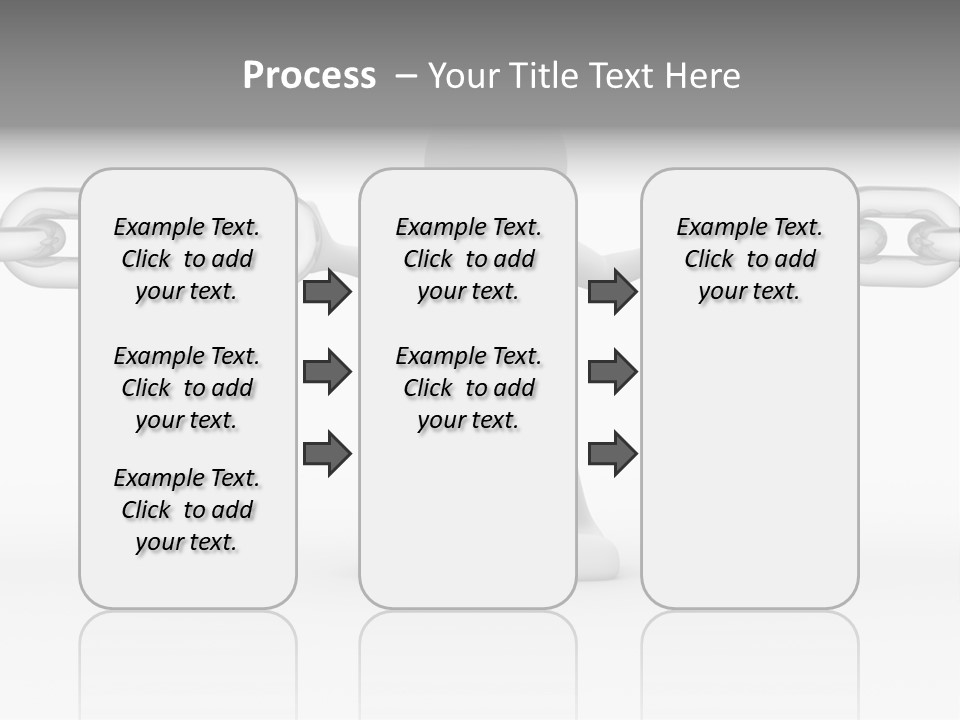 Process – Your Title Text Here

Example Text. Click to add your text.

Example Text. Click to add your text.

Example Text. Click to add your text.

Example Text. Click to add your text.

Example Text. Click to add your text.

Example Text. Click to add your text.